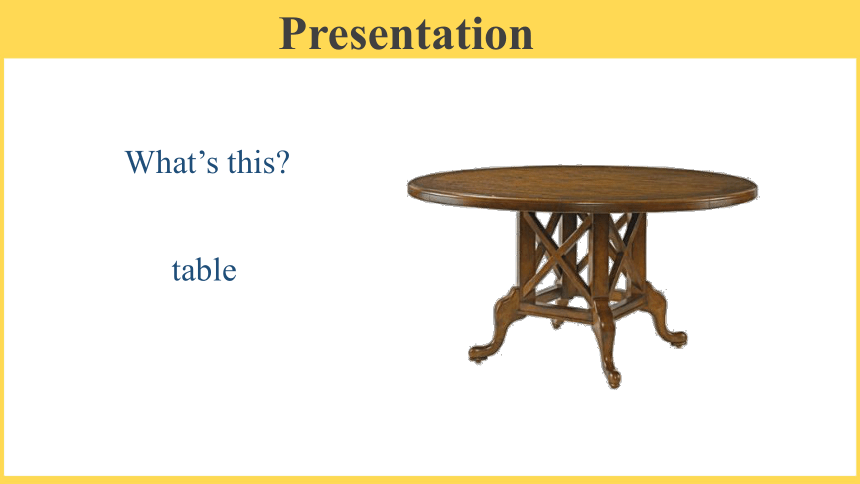 Presentation

What’s this?

table